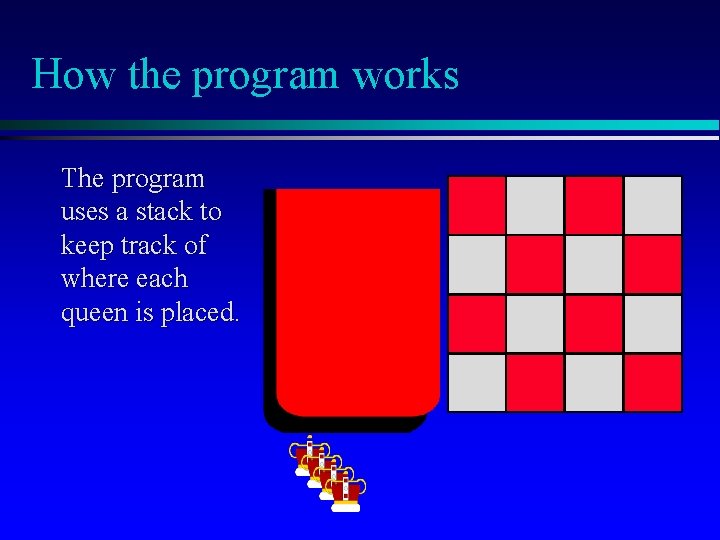 How the program works

The program uses a stack to keep track of where each queen is placed.